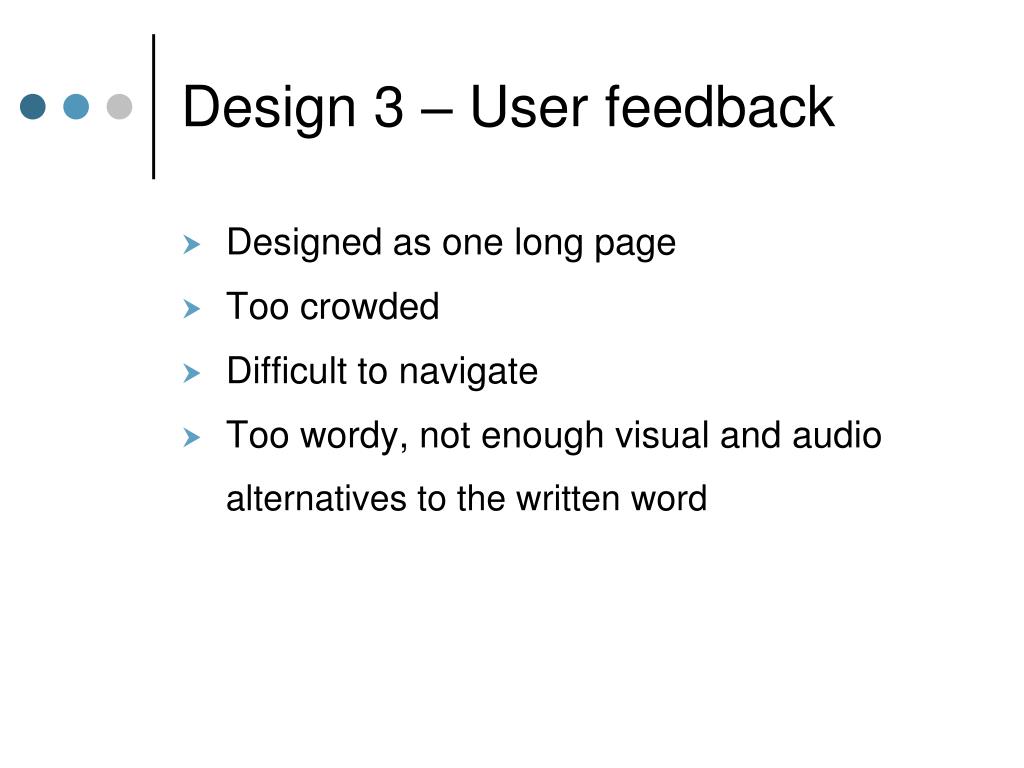 Design 3 – User feedback

- Designed as one long page
- Too crowded
- Difficult to navigate
- Too wordy, not enough visual and audio alternatives to the written word